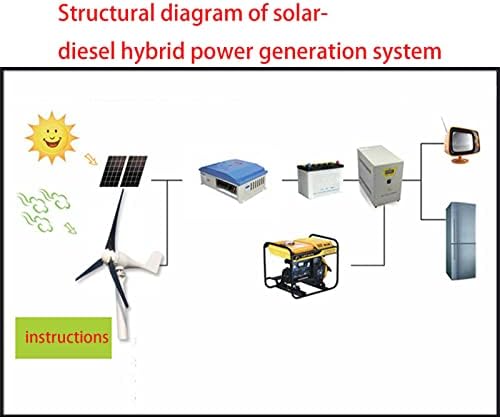 Structural diagram of solar-diesel hybrid power generation system

instructions